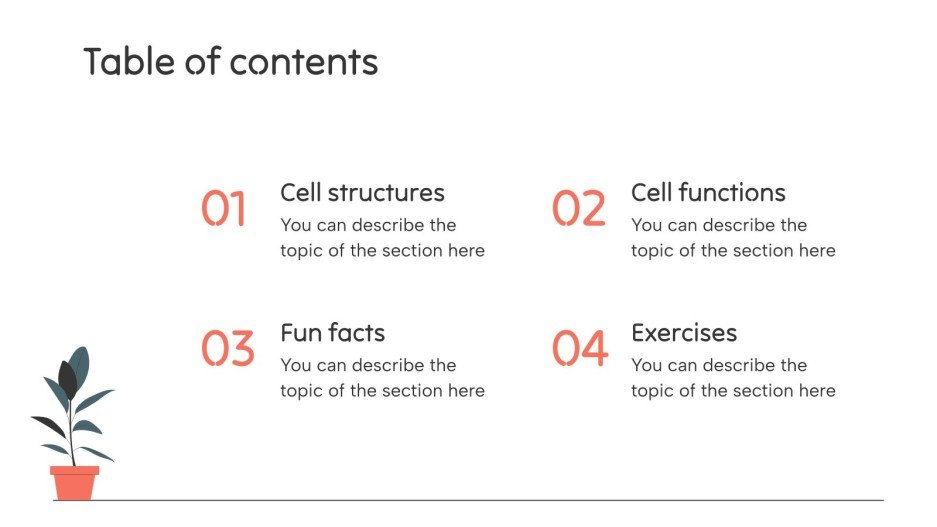 Table of contents

01
Cell structures
You can describe the topic of the section here

02
Cell functions
You can describe the topic of the section here

03
Fun facts
You can describe the topic of the section here

04
Exercises
You can describe the topic of the section here